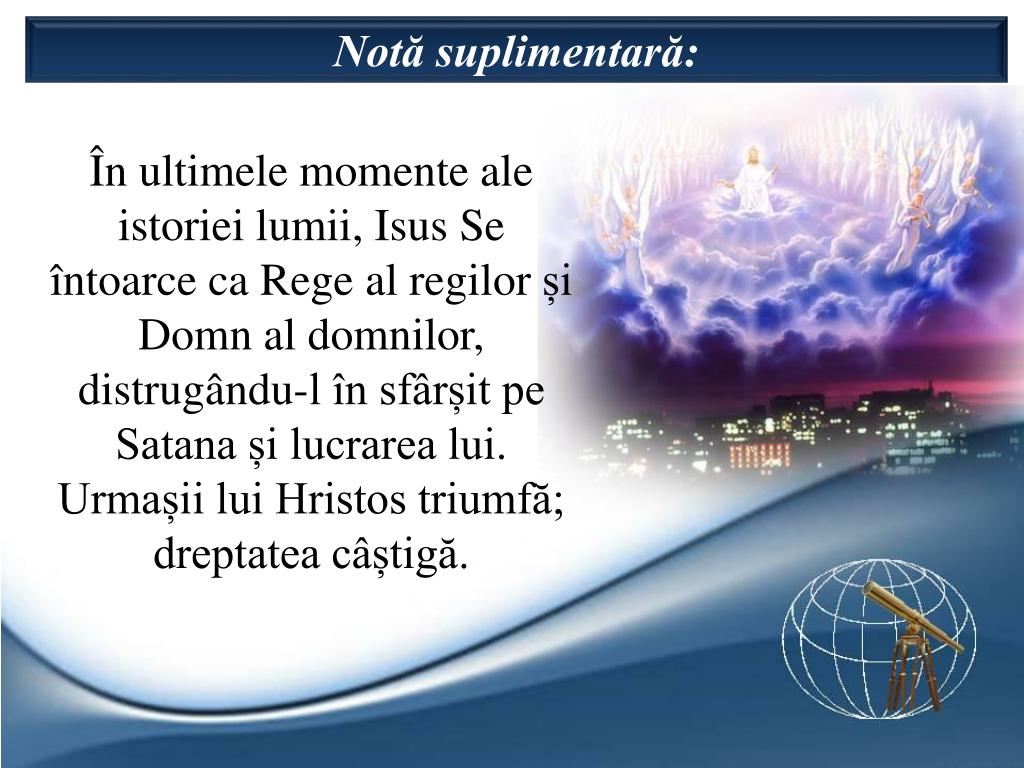 Notă suplimentară:

În ultimele momente ale istoriei lumii, Isus Se întoarce ca Rege al regilor și Domn al domnilor, distrugându-l în sfârșit pe Satana și lucrarea lui. Urmașii lui Hristos triumfã; dreptatea câștigă.